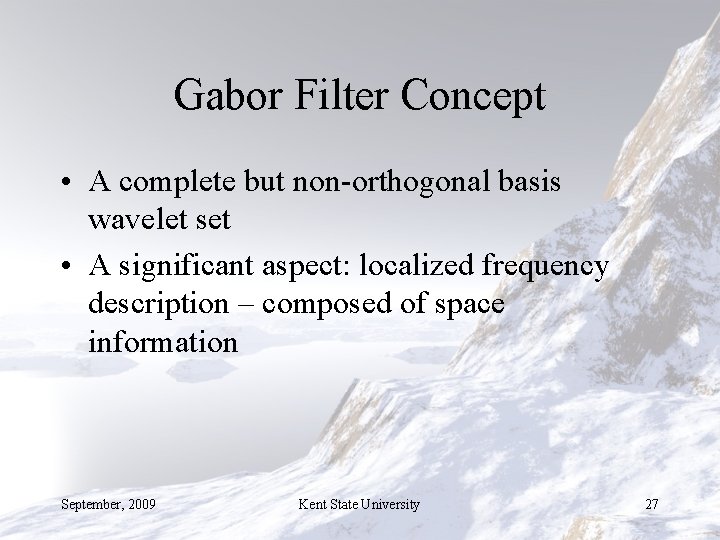 Gabor Filter Concept

• A complete but non-orthogonal basis wavelet set

• A significant aspect: localized frequency description – composed of space information

September, 2009

Kent State University

27